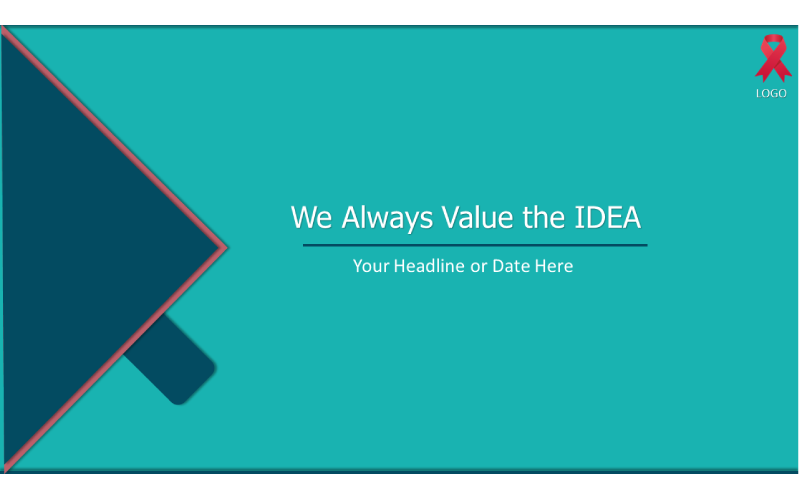 LOGO

We Always Value the IDEA

Your Headline or Date Here